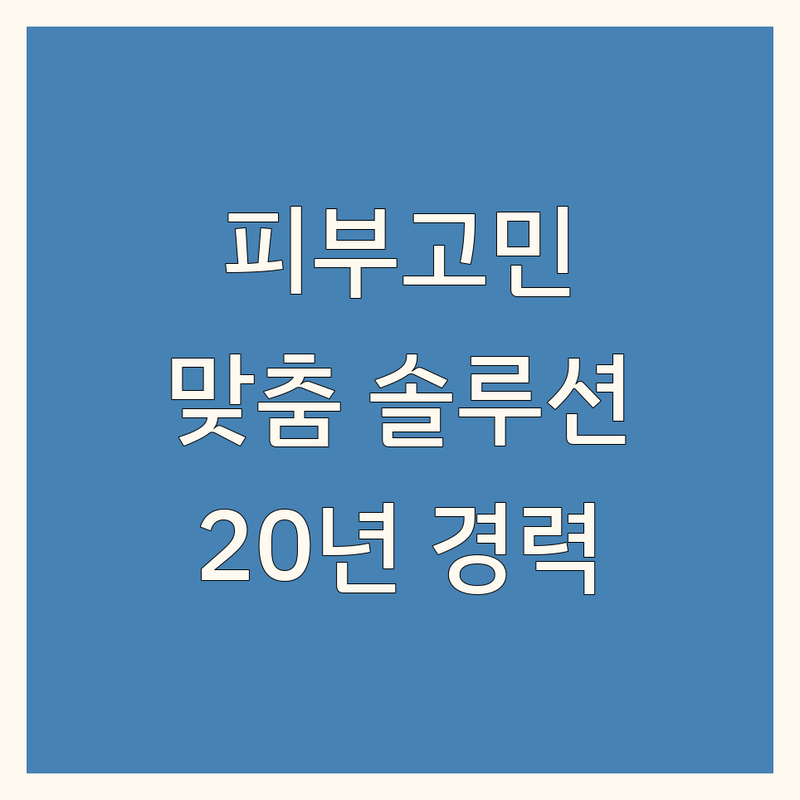 피부고민
맞춤 솔루션
20년 경력